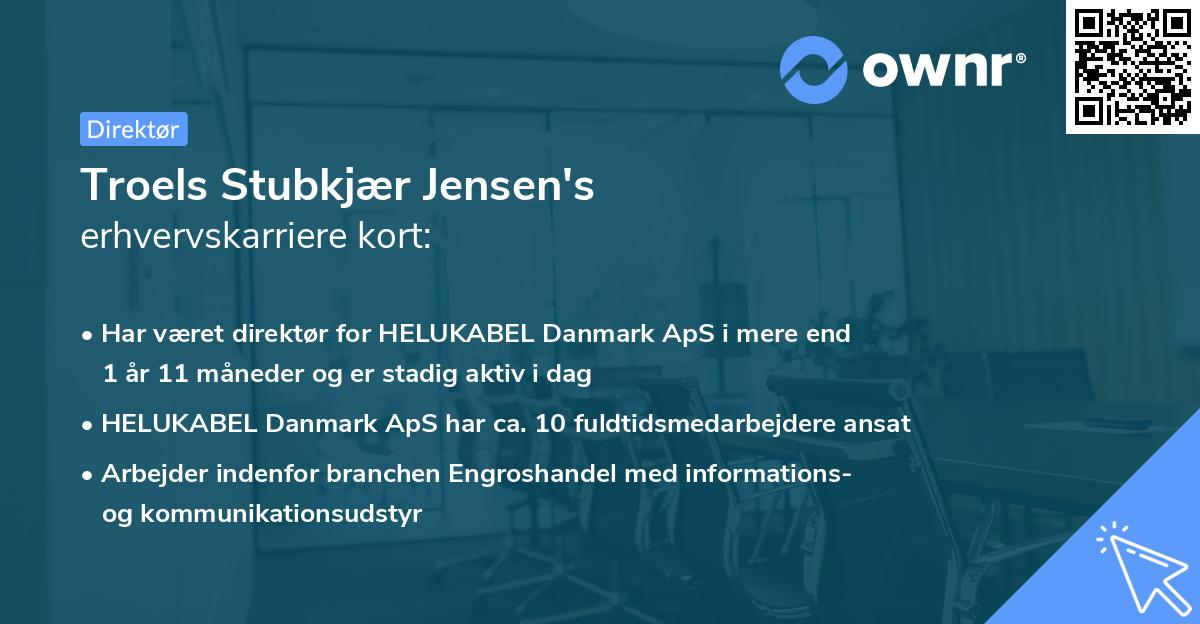 ownr®

Direktør

Troels Stubkjær Jensen's
erhvervskarriere kort:

• Har været direktør for HELUKABEL Danmark ApS i mere end 1 år 11 måneder og er stadig aktiv i dag

• HELUKABEL Danmark ApS har ca. 10 fuldtidsmedarbejdere ansat

• Arbejder indenfor branchen Engroshandel med informations- og kommunikationsudstyr